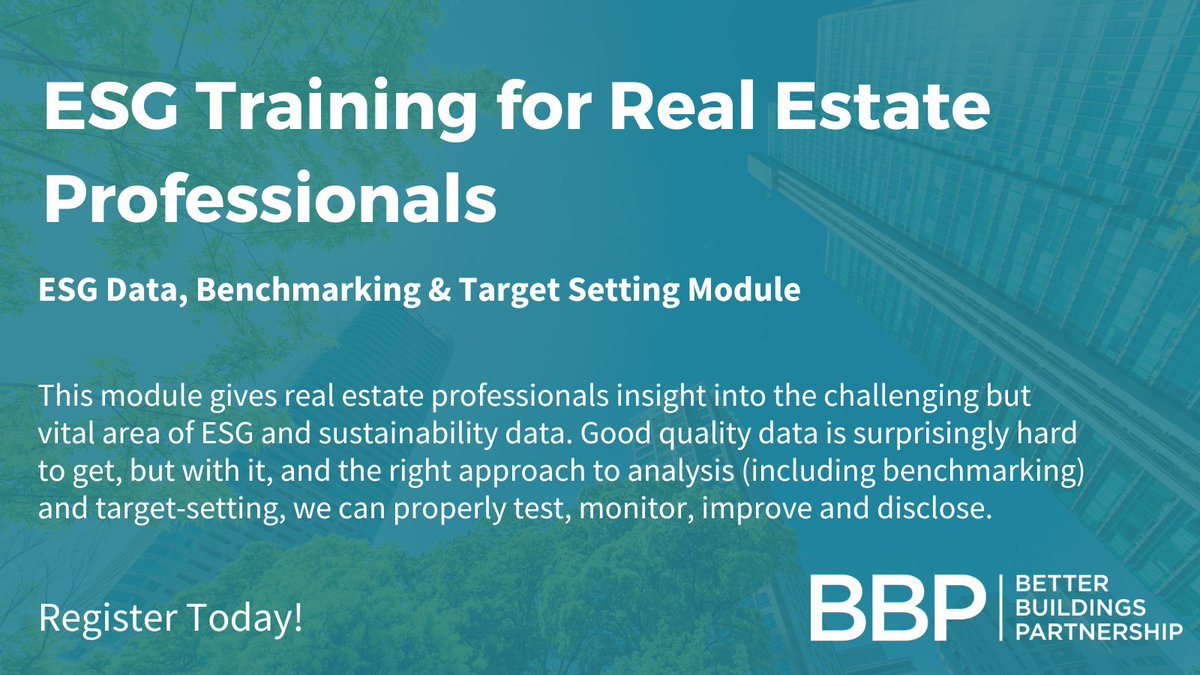 ESG Training for Real Estate Professionals

ESG Data, Benchmarking & Target Setting Module

This module gives real estate professionals insight into the challenging but vital area of ESG and sustainability data. Good quality data is surprisingly hard to get, but with it, and the right approach to analysis (including benchmarking) and target-setting, we can properly test, monitor, improve and disclose.

Register Today!

BBP BETTER BUILDINGS PARTNERSHIP